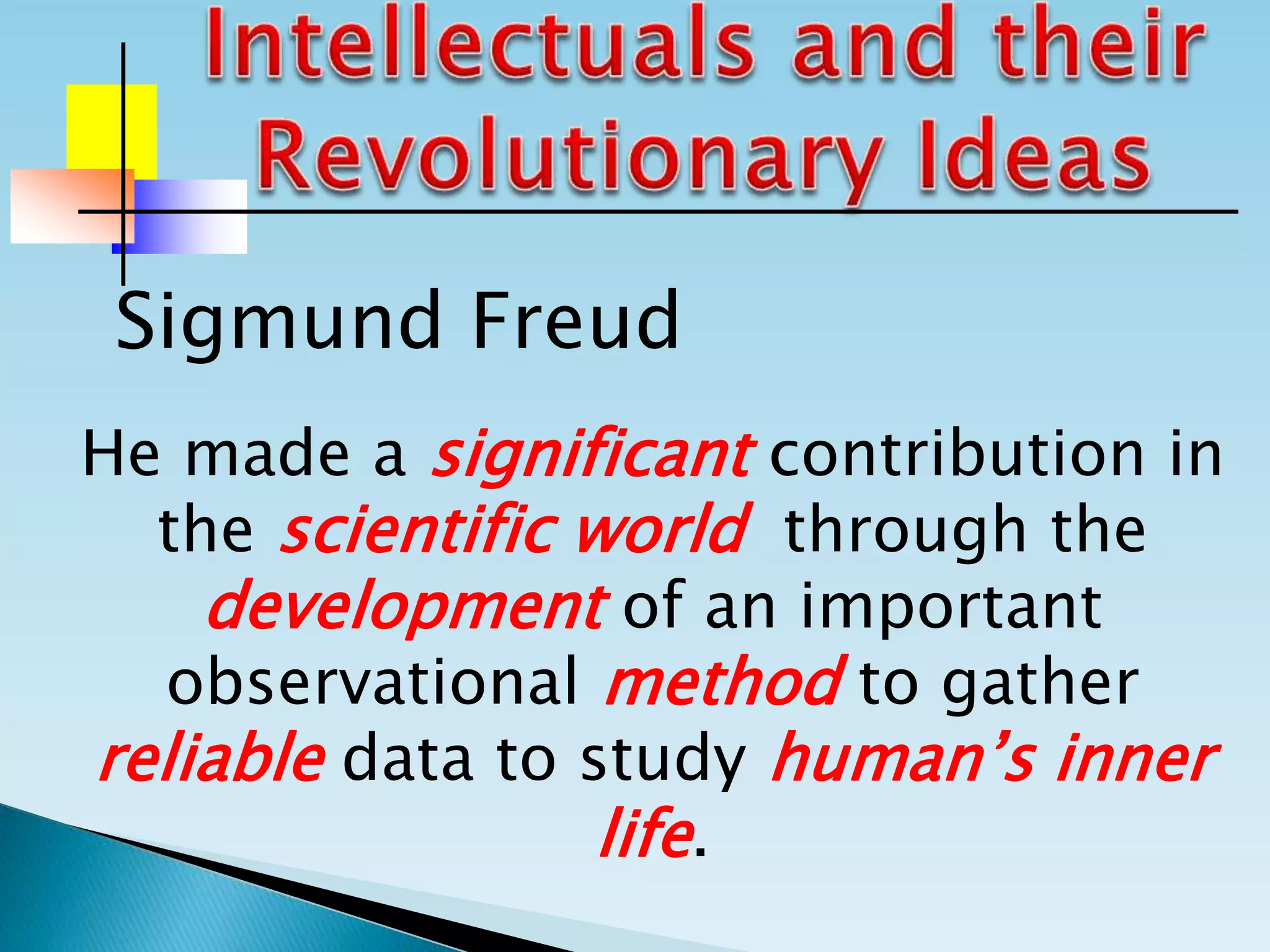 Intellectuals and their Revolutionary Ideas

Sigmund Freud

He made a significant contribution in the scientific world through the development of an important observational method to gather reliable data to study human’s inner life.